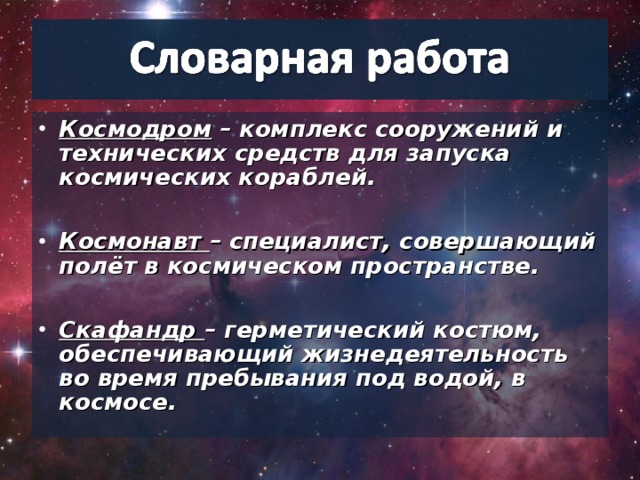 Словарная работа

• Космодром – комплекс сооружений и технических средств для запуска космических кораблей.

• Космонавт – специалист, совершающий полёт в космическом пространстве.

• Скафандр – герметический костюм, обеспечивающий жизнедеятельность во время пребывания под водой, в космосе.